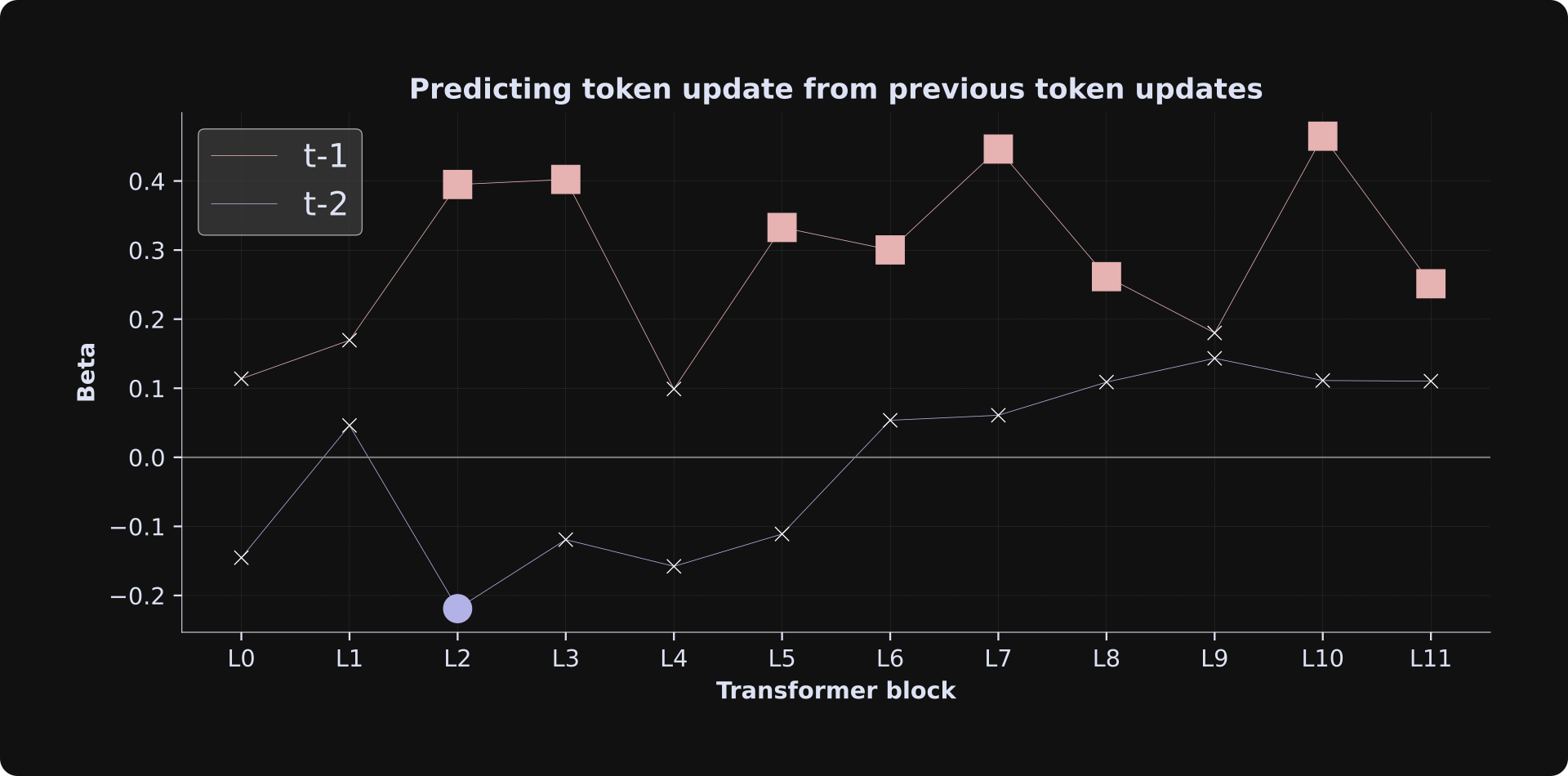 Predicting token update from previous token updates

t-1
t-2

Beta

0.4
0.3
0.2
0.1
0.0
−0.1
−0.2

L0 L1 L2 L3 L4 L5 L6 L7 L8 L9 L10 L11

Transformer block